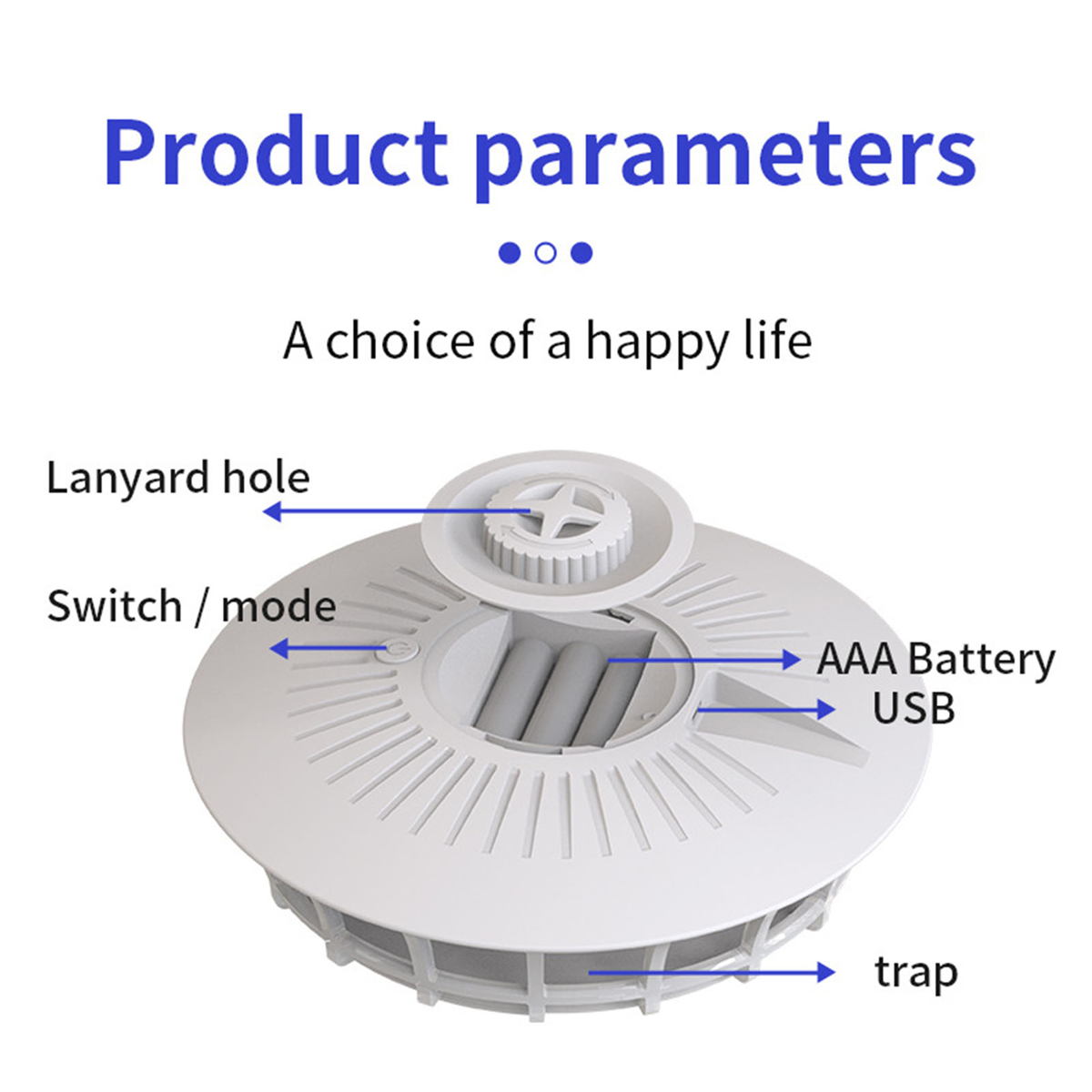 Product parameters

A choice of a happy life

Lanyard hole

Switch / mode

AAA Battery

USB

trap